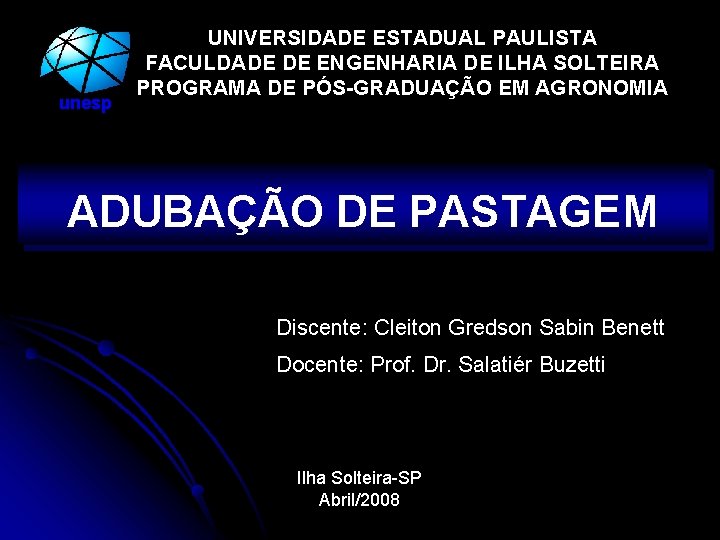 unesp

UNIVERSIDADE ESTADUAL PAULISTA
FACULDADE DE ENGENHARIA DE ILHA SOLTEIRA
PROGRAMA DE PÓS-GRADUAÇÃO EM AGRONOMIA

ADUBAÇÃO DE PASTAGEM

Discente: Cleiton Gredson Sabin Benett

Docente: Prof. Dr. Salatiér Buzetti

Ilha Solteira-SP
Abril/2008